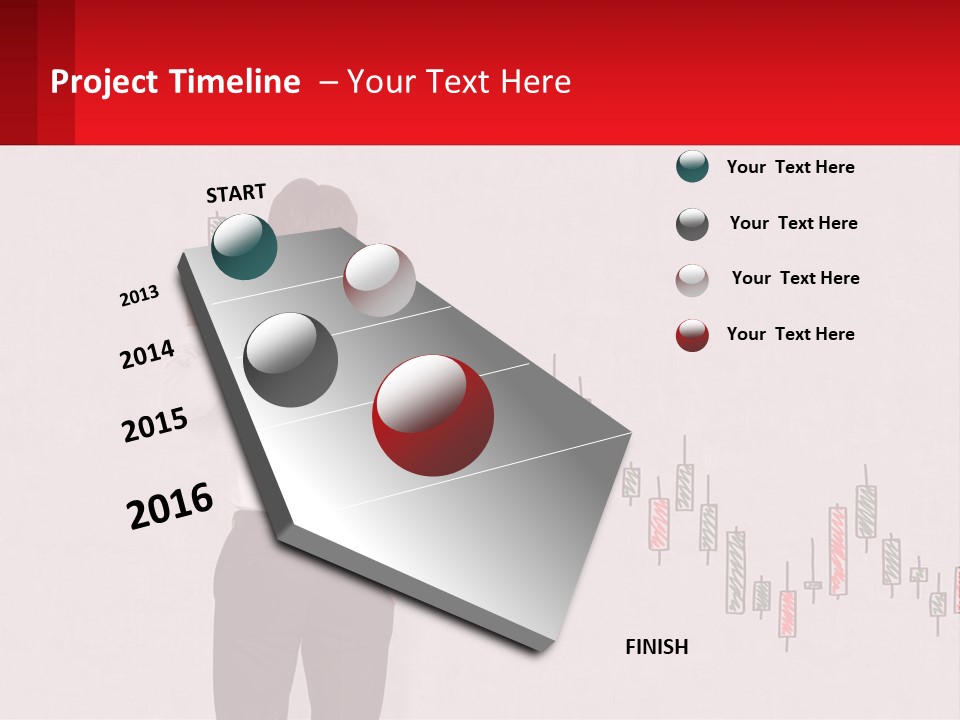 Project Timeline – Your Text Here

START

2013

2014

2015

2016

FINISH

Your Text Here

Your Text Here

Your Text Here

Your Text Here